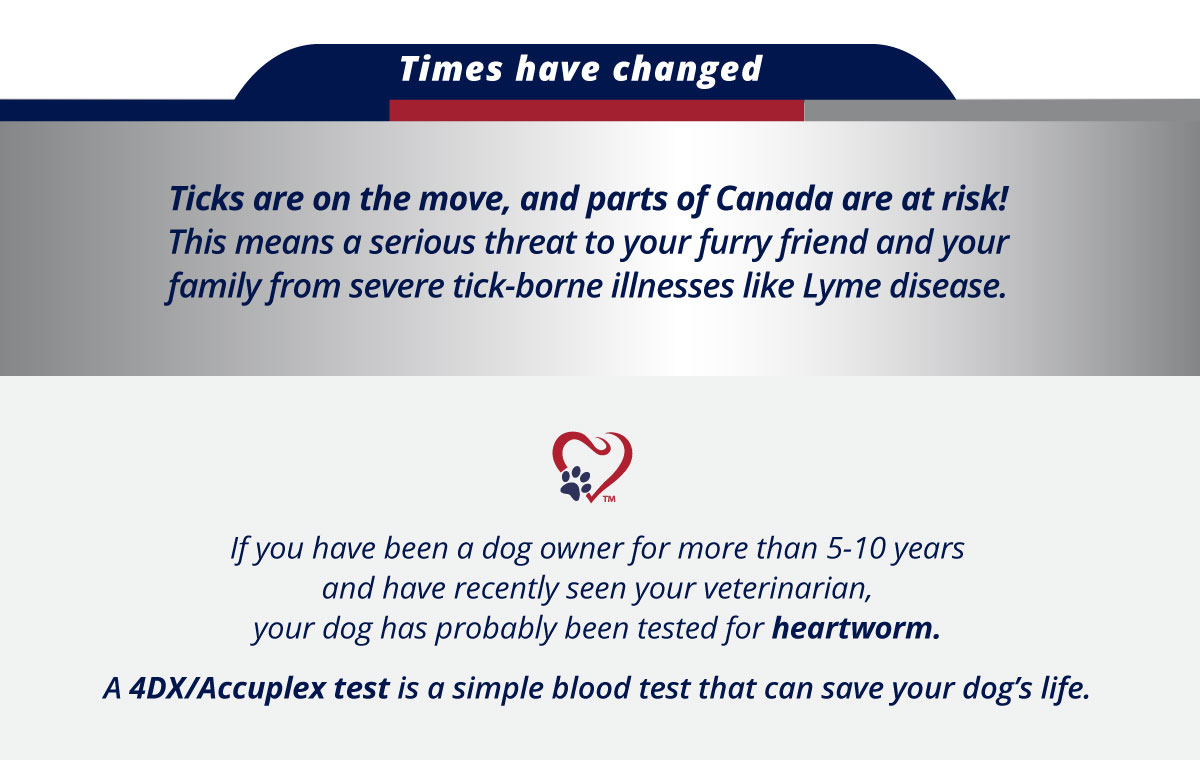 Times have changed

Ticks are on the move, and parts of Canada are at risk! This means a serious threat to your furry friend and your family from severe tick-borne illnesses like Lyme disease.

TM

If you have been a dog owner for more than 5-10 years and have recently seen your veterinarian, your dog has probably been tested for heartworm.

A 4DX/Accuplex test is a simple blood test that can save your dog's life.